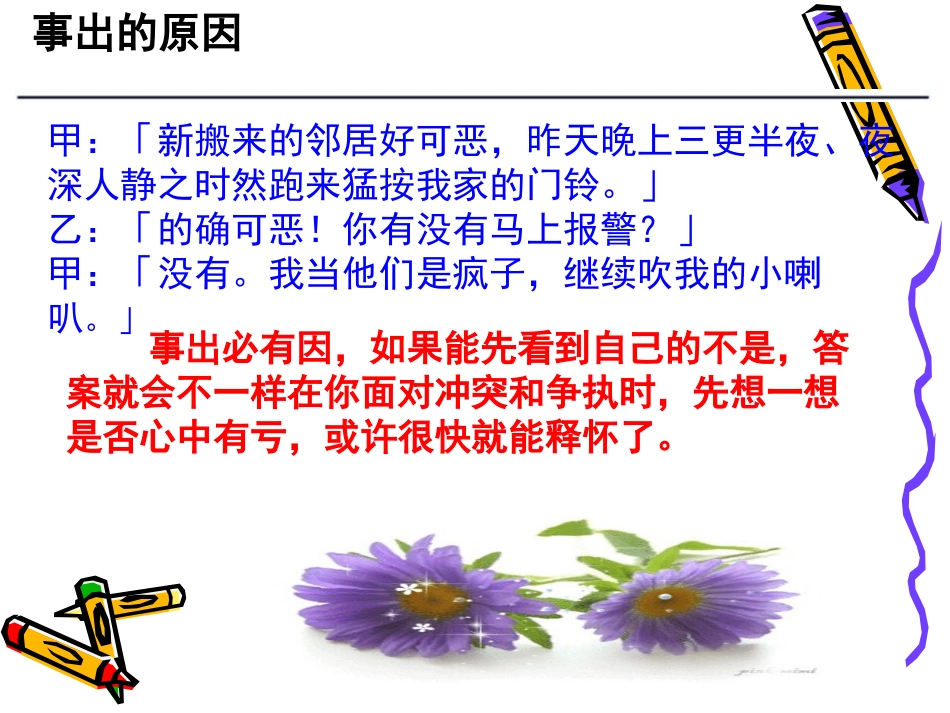 事出的原因

甲：「新搬来的邻居好可恶，昨天晚上三更半夜、夜深人静之时然跑来猛按我家的门铃。」
乙：「的确可恶！你有没有马上报警？」
甲：「没有。我当他们是疯子，继续吹我的小喇叭。」

事出必有因，如果能先看到自己的不是，答案就会不一样在你面对冲突和争执时，先想一想是否心中有亏，或许很快就能释怀了。